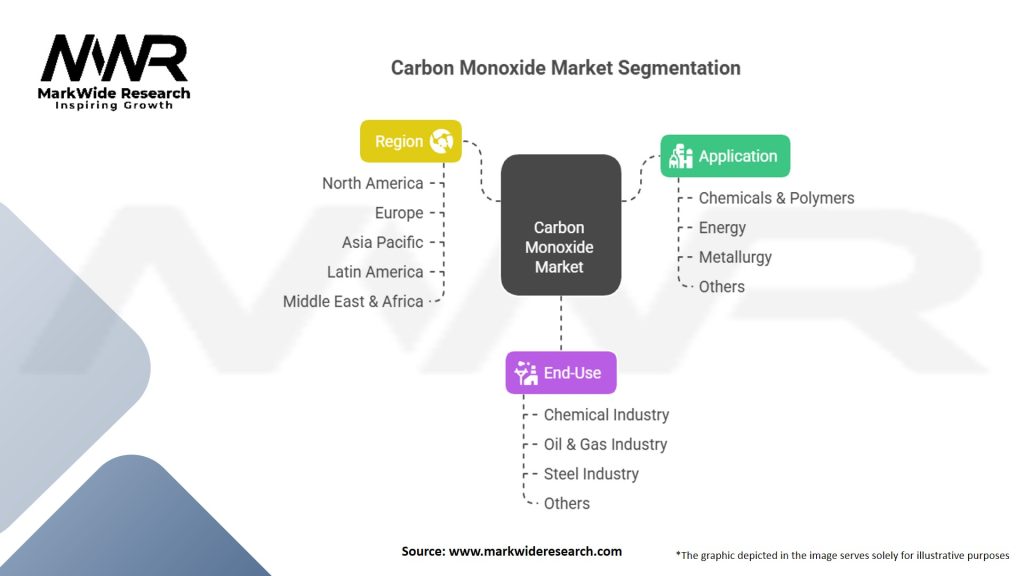 MWR
MarkWide Research
Inspiring Growth

Carbon Monoxide Market Segmentation

Region
North America
Europe
Asia Pacific
Latin America
Middle East & Africa

Carbon Monoxide Market

Application
Chemicals & Polymers
Energy
Metallurgy
Others

End-Use
Chemical Industry
Oil & Gas Industry
Steel Industry
Others

Source: www.markwideresearch.com

*The graphic depicted in the image serves solely for illustrative purposes